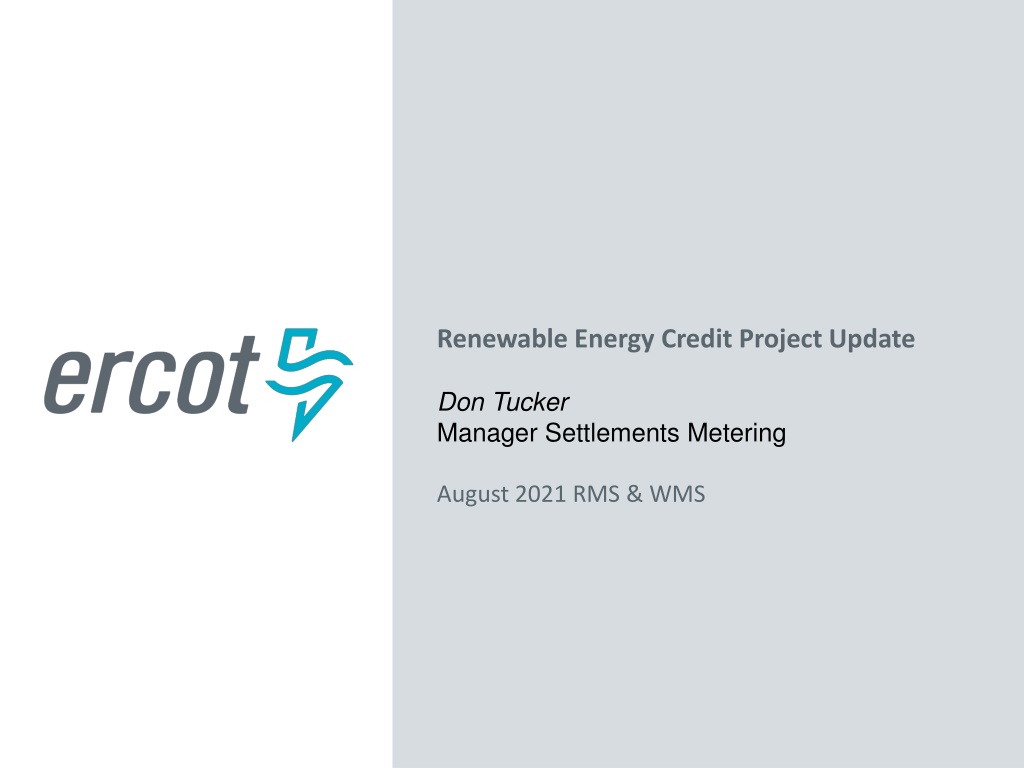 ercot

Renewable Energy Credit Project Update

Don Tucker
Manager Settlements Metering

August 2021 RMS & WMS